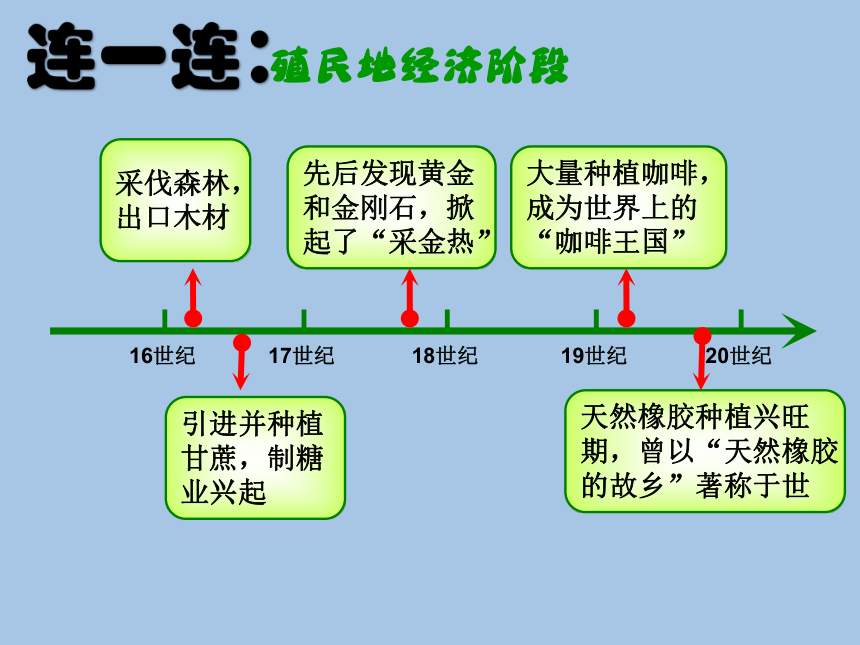 连一连:殖民地经济阶段

采伐森林，出口木材

先后发现黄金和金刚石，掀起了“采金热”

大量种植咖啡，成为世界上的“咖啡王国”

16世纪

17世纪

18世纪

19世纪

20世纪

引进并种植甘蔗，制糖业兴起

天然橡胶种植兴旺期，曾以“天然橡胶的故乡”著称于世